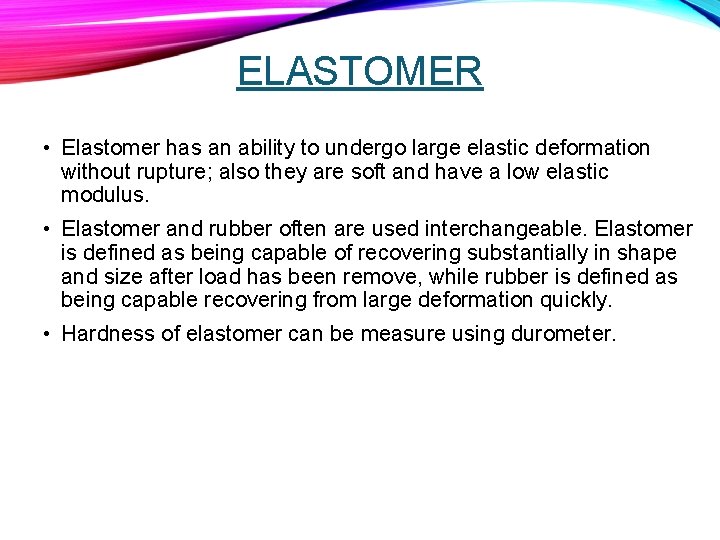 ELASTOMER

• Elastomer has an ability to undergo large elastic deformation without rupture; also they are soft and have a low elastic modulus.

• Elastomer and rubber often are used interchangeable. Elastomer is defined as being capable of recovering substantially in shape and size after load has been remove, while rubber is defined as being capable recovering from large deformation quickly.

• Hardness of elastomer can be measure using durometer.